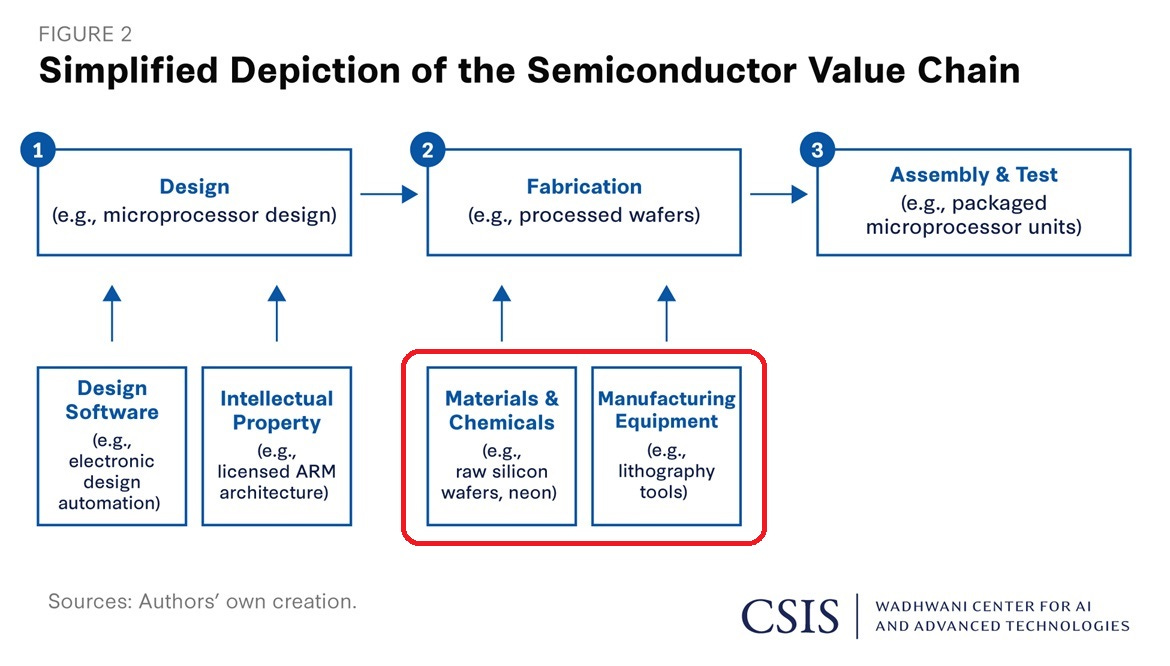 FIGURE 2

Simplified Depiction of the Semiconductor Value Chain

1

Design
(e.g., microprocessor design)

2

Fabrication
(e.g., processed wafers)

3

Assembly & Test
(e.g., packaged microprocessor units)

Design Software
(e.g., electronic design automation)

Intellectual Property
(e.g., licensed ARM architecture)

Materials & Chemicals
(e.g., raw silicon wafers, neon)

Manufacturing Equipment
(e.g., lithography tools)

Sources: Authors' own creation.

CSIS | WADHWANI CENTER FOR AI AND ADVANCED TECHNOLOGIES